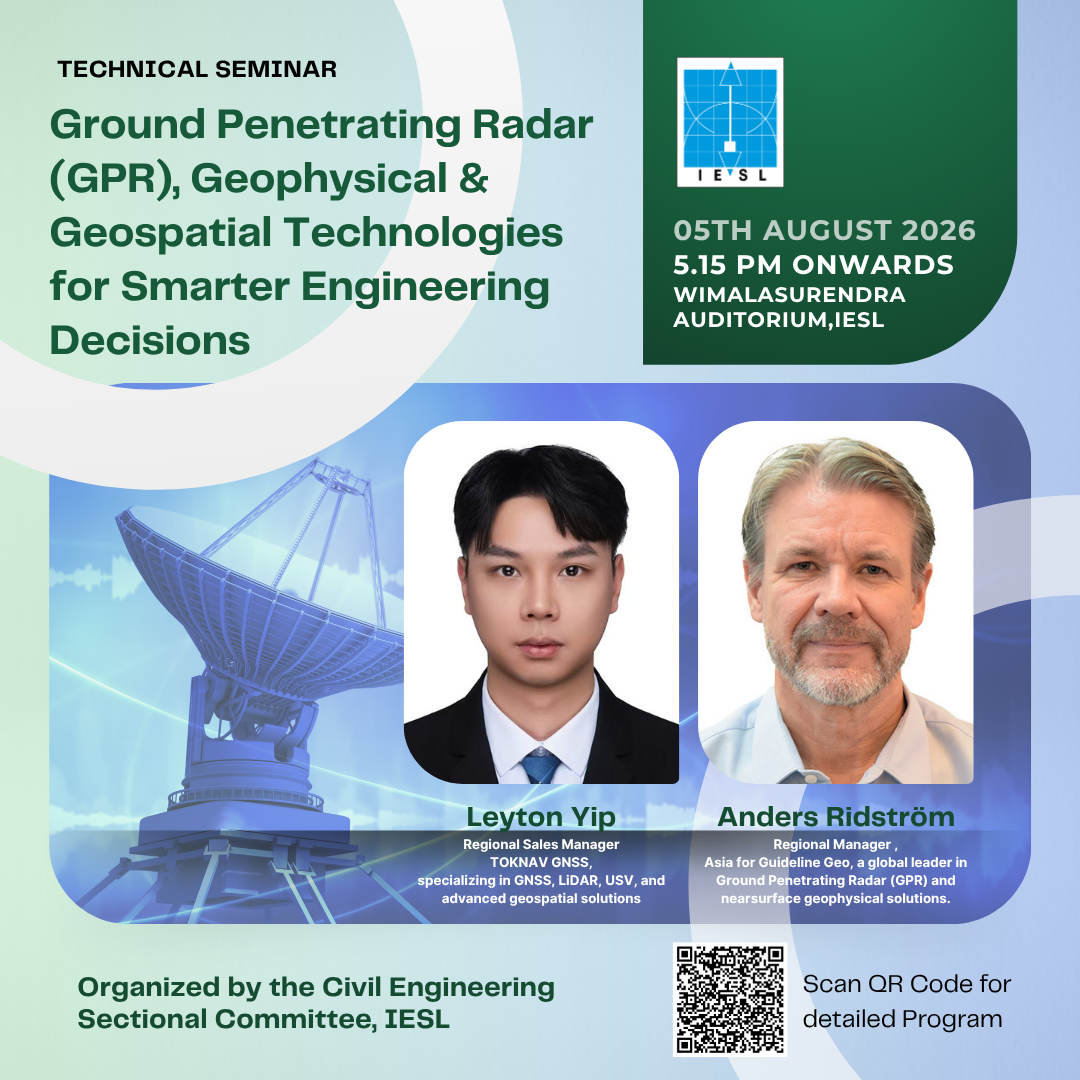 TECHNICAL SEMINAR

Ground Penetrating Radar (GPR), Geophysical & Geospatial Technologies for Smarter Engineering Decisions

IESL

05TH AUGUST 2026
5.15 PM ONWARDS
WIMALASURENDRA AUDITORIUM,IESL

Leyton Yip
Regional Sales Manager
TOKNAV GNSS,
specializing in GNSS, LiDAR, USV, and advanced geospatial solutions

Anders Ridström
Regional Manager ,
Asia for Guideline Geo, a global leader in Ground Penetrating Radar (GPR) and nearsurface geophysical solutions.

Organized by the Civil Engineering Sectional Committee, IESL

Scan QR Code for detailed Program